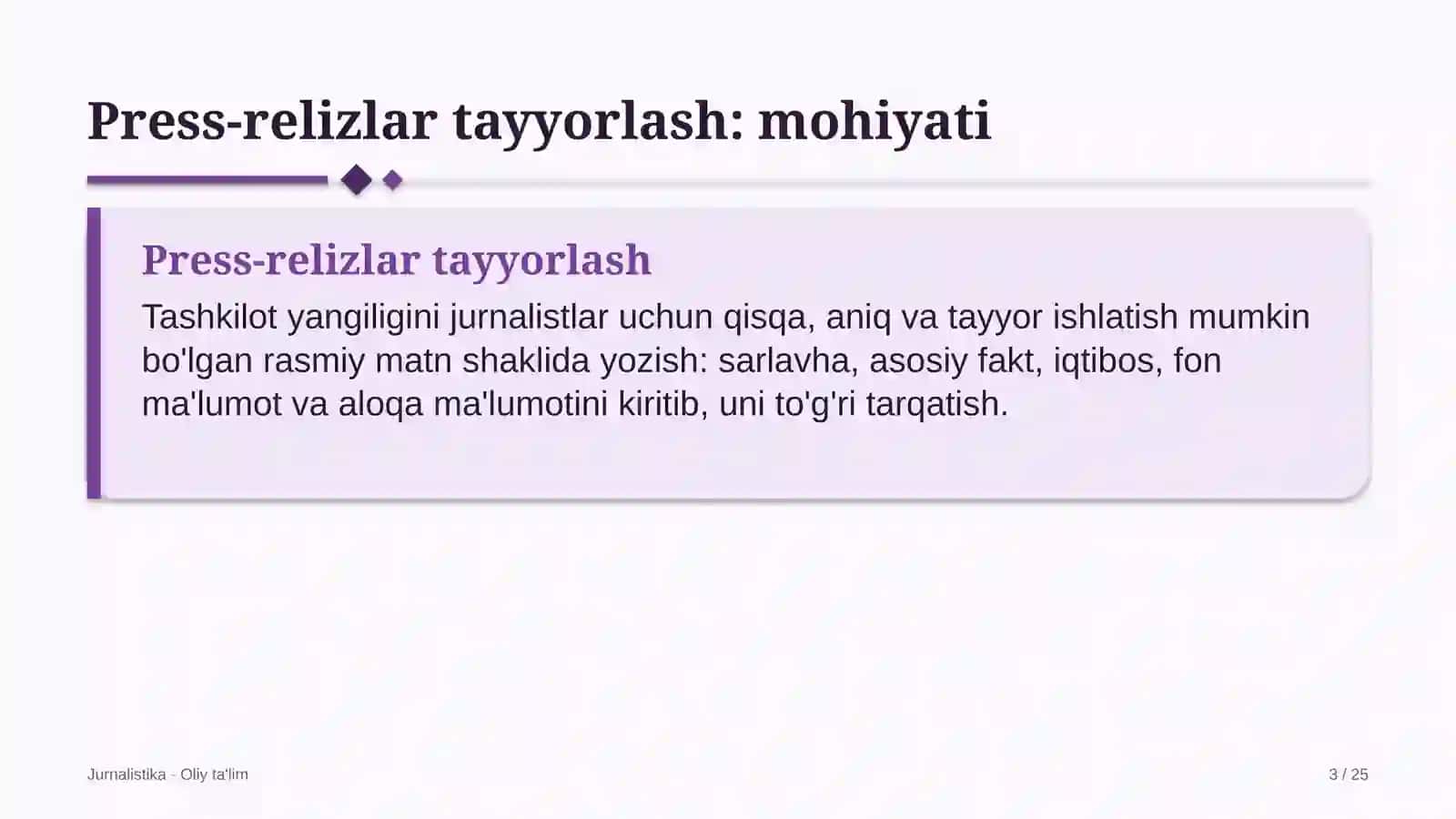 Press-relizlar tayyorlash: mohiyati

Press-relizlar tayyorlash

Tashkilot yangiligini jurnalistlar uchun qisqa, aniq va tayyor ishlatish mumkin bo'lgan rasmiy matn shaklida yozish: sarlavha, asosiy fakt, iqtibos, fon ma'lumot va aloqa ma'lumotini kiritib, uni to'g'ri tarqatish.

Jurnalistika - Oliy ta'lim

3 / 25